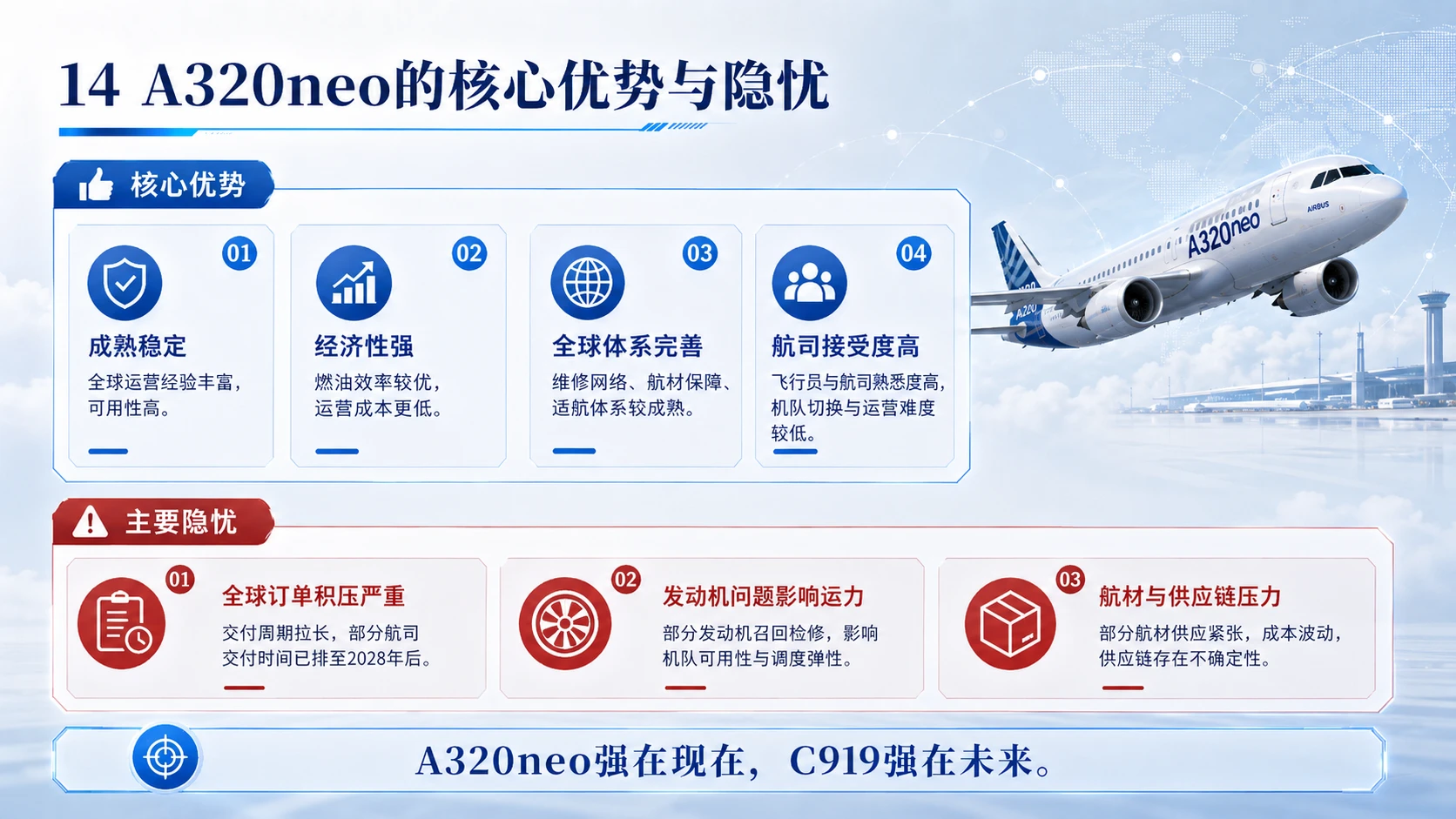 14 A320neo的核心优势与隐忧

核心优势

01
成熟稳定
全球运营经验丰富，可用性高。

02
经济性强
燃油效率较优，运营成本更低。

03
全球体系完善
维修网络、航材保障、适航体系较成熟。

04
航司接受度高
飞行员与航司熟悉度高，机队切换与运营难度较低。

A320neo
AIRBUS
A320

主要隐忧

01
全球订单积压严重
交付周期拉长，部分航司交付时间已排至2028年后。

02
发动机问题影响运力
部分发动机召回检修，影响机队可用性与调度弹性。

03
航材与供应链压力
部分航材供应紧张，成本波动，供应链存在不确定性。

A320neo强在现在，C919强在未来。